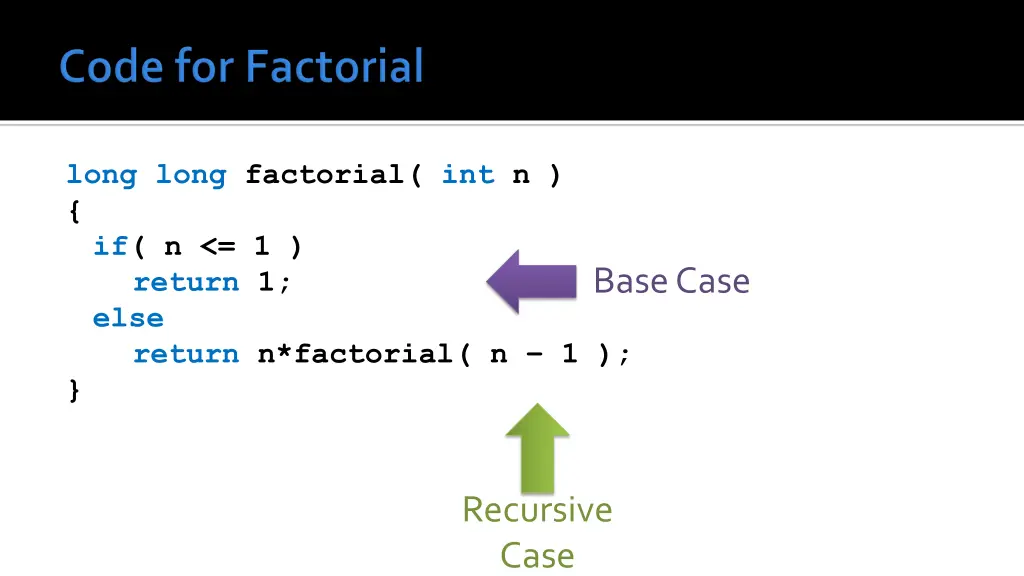 Code for Factorial

long long factorial( int n )
{
 if( n <= 1 )
  return 1;
 else
  return n*factorial( n – 1 );
}

Base Case

Recursive Case